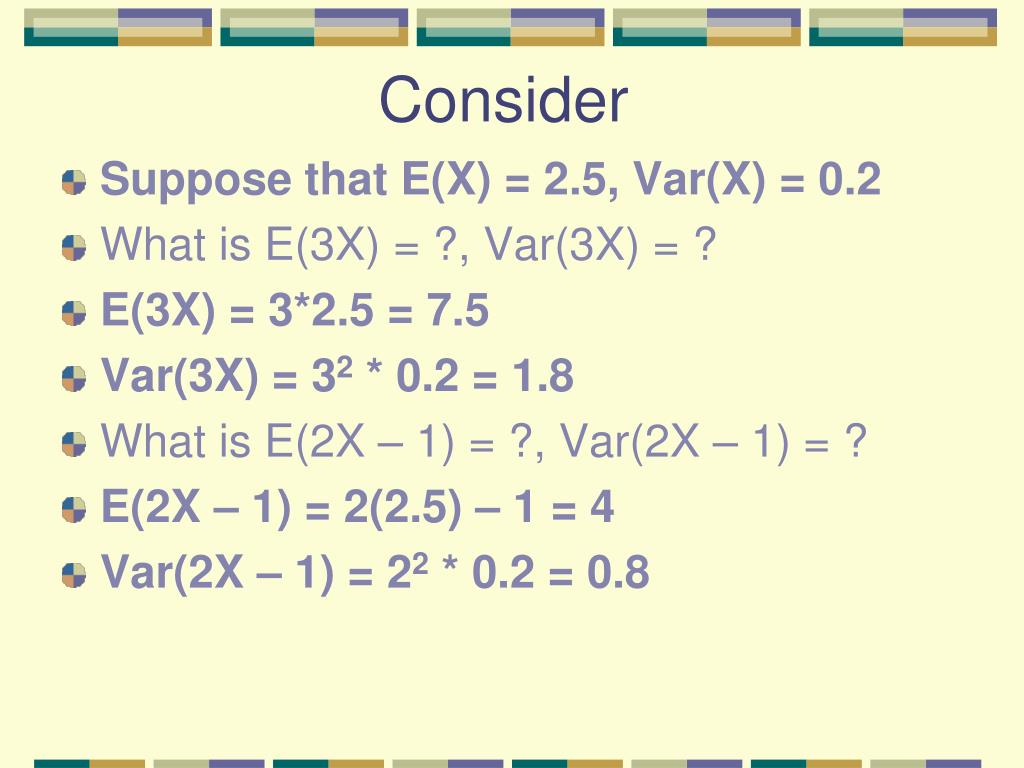 Consider

Suppose that E(X) = 2.5, Var(X) = 0.2

What is E(3X) = ?, Var(3X) = ?

E(3X) = 3*2.5 = 7.5

Var(3X) = $3^2$ * 0.2 = 1.8

What is E(2X – 1) = ?, Var(2X – 1) = ?

E(2X – 1) = 2(2.5) – 1 = 4

Var(2X – 1) = $2^2$ * 0.2 = 0.8